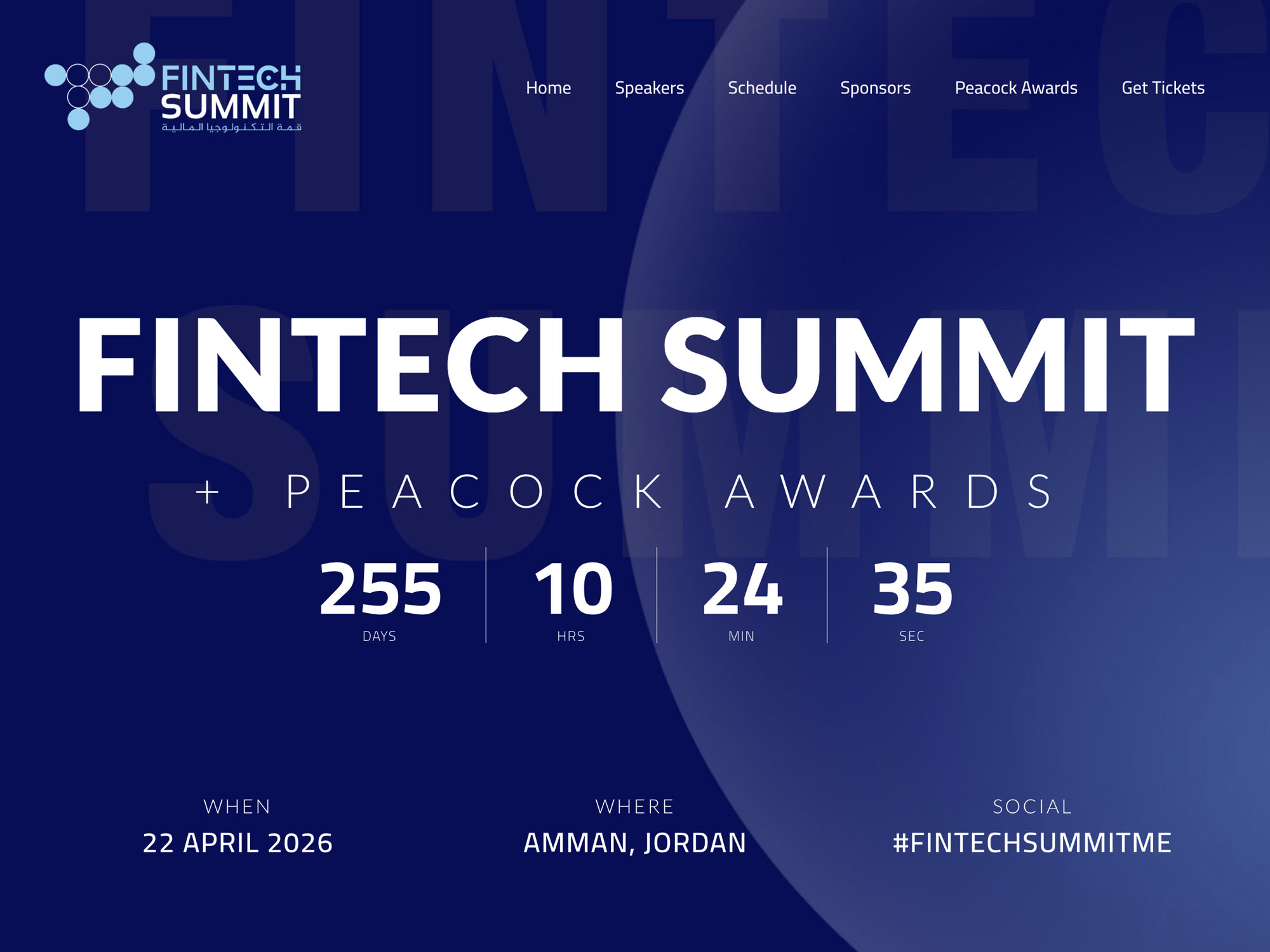 FINTECH SUMMIT
قمة التكنولوجيا المالية

Home Speakers Schedule Sponsors Peacock Awards Get Tickets

FINTECH SUMMIT

+ PEACOCK AWARDS

255
DAYS

10
HRS

24
MIN

35
SEC

WHEN
22 APRIL 2026

WHERE
AMMAN, JORDAN

SOCIAL
#FINTECHSUMMITME